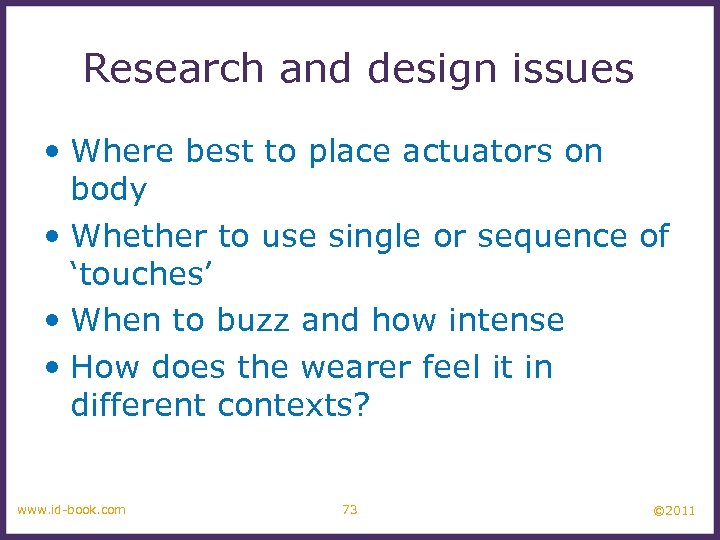 Research and design issues

• Where best to place actuators on body
• Whether to use single or sequence of ‘touches’
• When to buzz and how intense
• How does the wearer feel it in different contexts?

www.id-book.com 73 ©2011